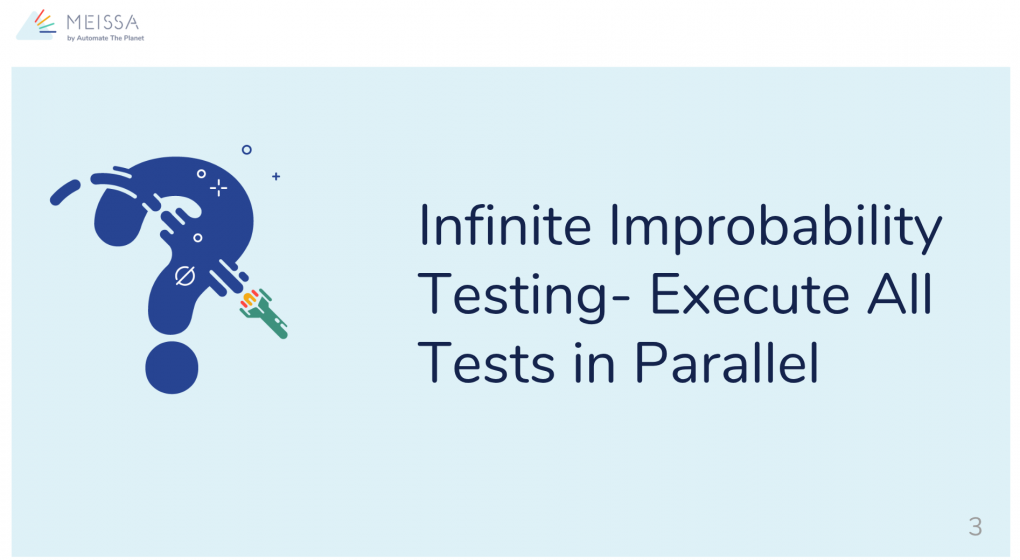 MEISSA
by Automate The Planet

Infinite Improbability Testing- Execute All Tests in Parallel

3